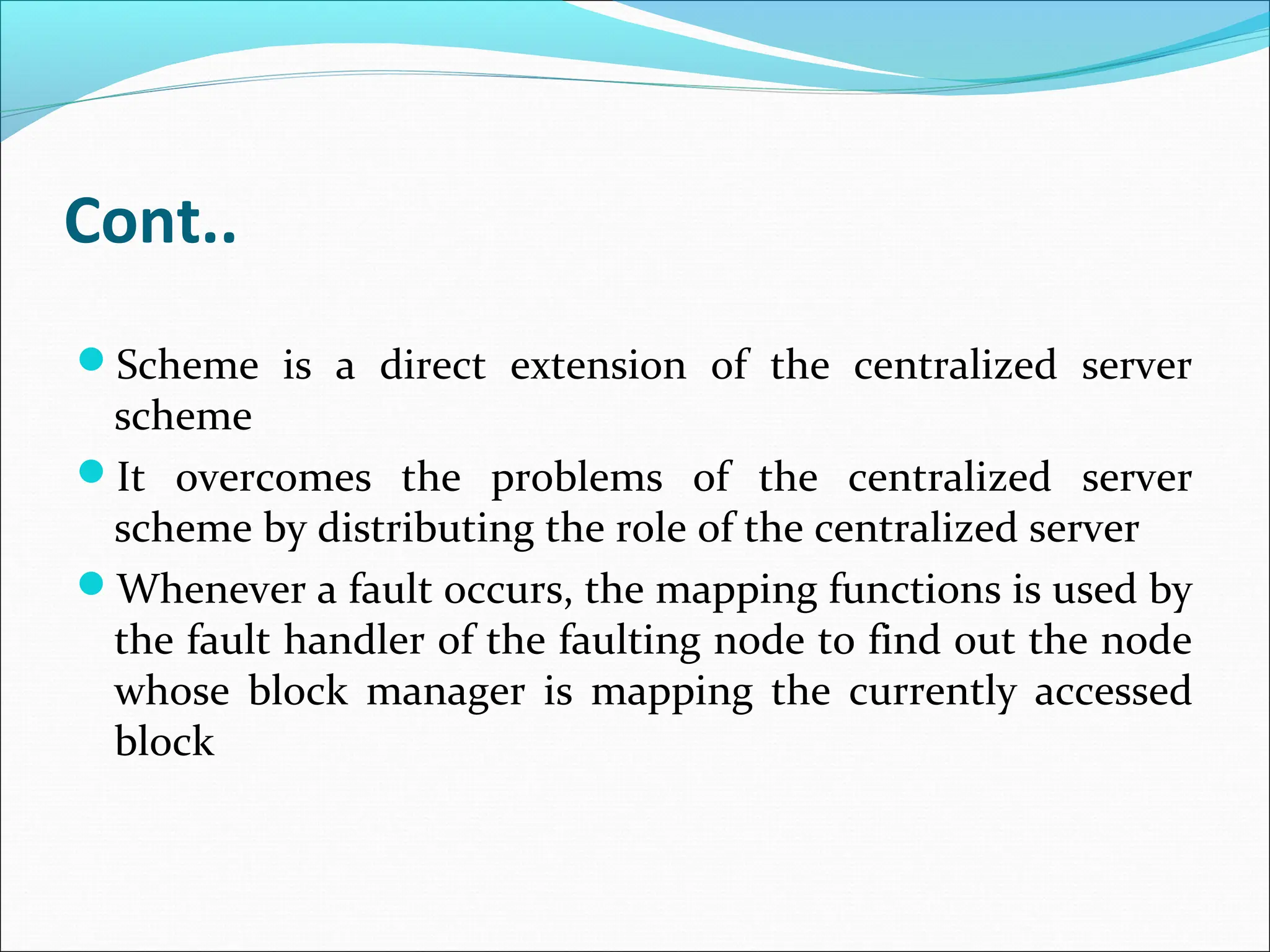 Cont..

- Scheme is a direct extension of the centralized server scheme
- It overcomes the problems of the centralized server scheme by distributing the role of the centralized server
- Whenever a fault occurs, the mapping functions is used by the fault handler of the faulting node to find out the node whose block manager is mapping the currently accessed block